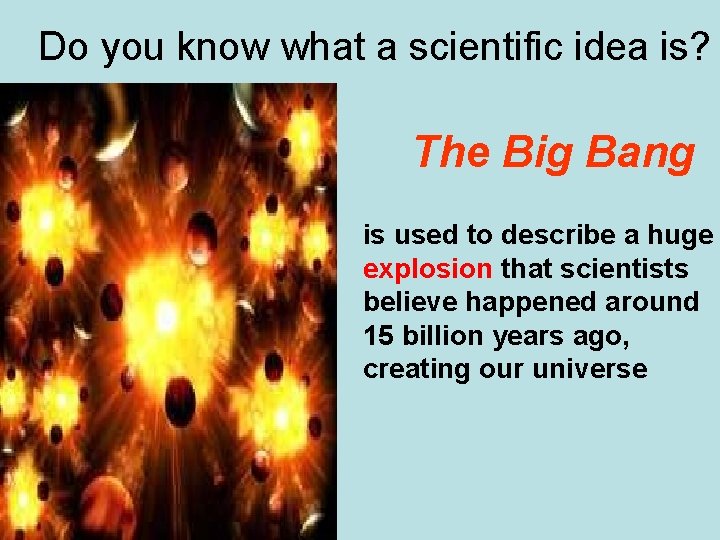 Do you know what a scientific idea is?

The Big Bang

is used to describe a huge explosion that scientists believe happened around 15 billion years ago, creating our universe